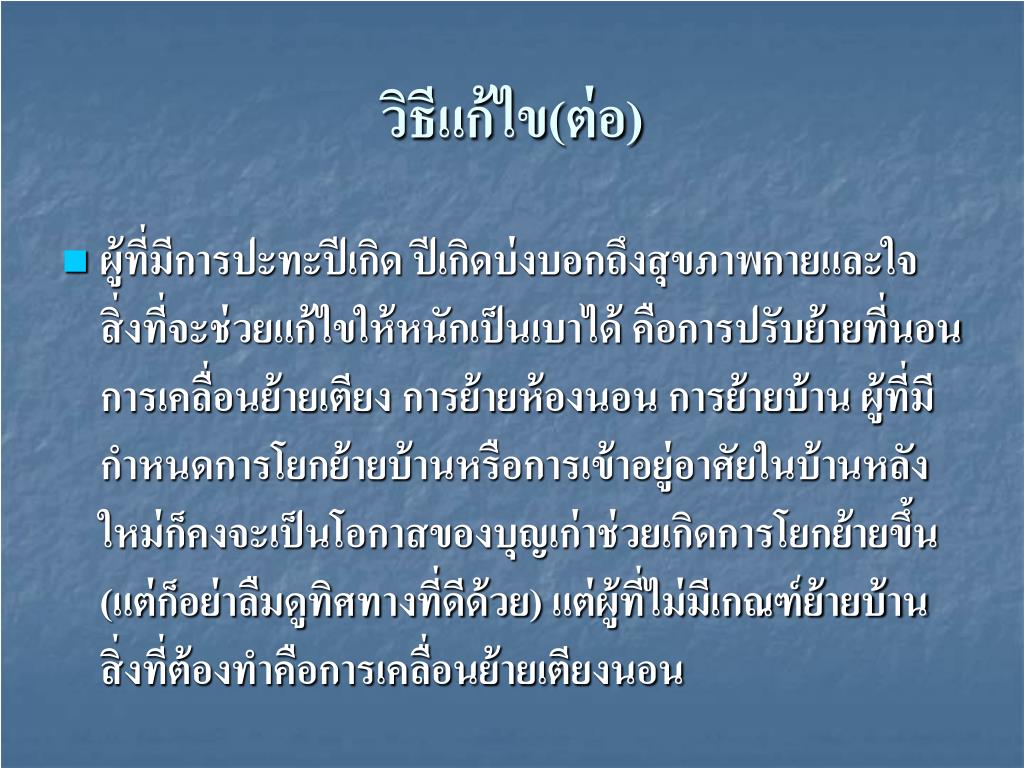 วิธีแก้ไข(ต่อ)

ผู้ที่มีการปะทะปีเกิด ปีเกิดบ่งบอกถึงสุขภาพกายและใจ สิ่งที่จะช่วยแก้ไขให้หนักเป็นเบาได้ คือการปรับย้ายที่นอน การเคลื่อนย้ายเตียง การย้ายห้องนอน การย้ายบ้าน ผู้ที่มีกำหนดการโยกย้ายบ้านหรือการเข้าอยู่อาศัยในบ้านหลังใหม่ก็คงจะเป็นโอกาสของบุญเก่าช่วยเกิดการโยกย้ายขึ้น (แต่ก็อย่าลืมดูทิศทางที่ดีด้วย) แต่ผู้ที่ไม่มีเกณฑ์ย้ายบ้าน สิ่งที่ต้องทำคือการเคลื่อนย้ายเตียงนอน